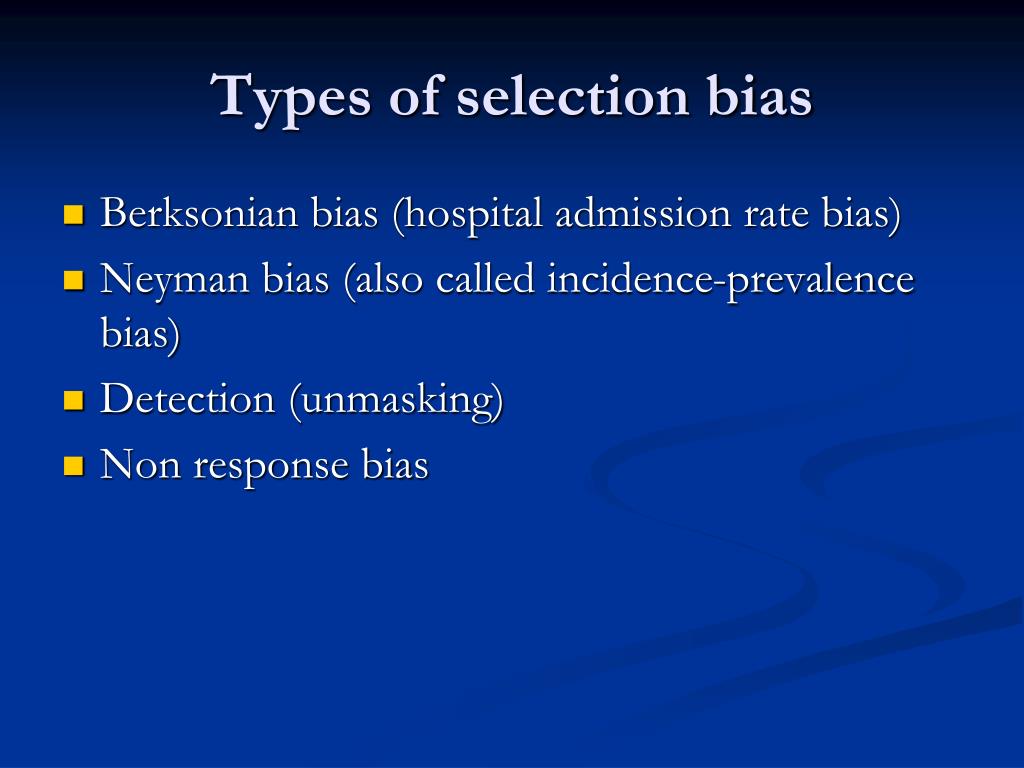 Types of selection bias

- Berksonian bias (hospital admission rate bias)
- Neyman bias (also called incidence-prevalence bias)
- Detection (unmasking)
- Non response bias